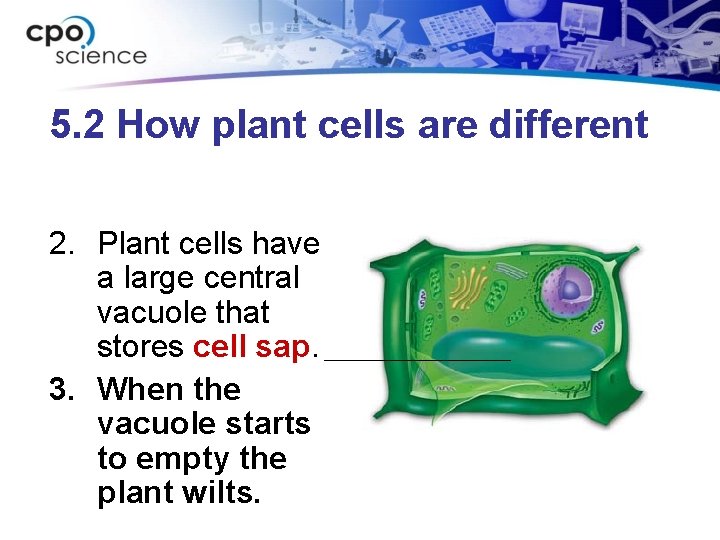 cpo science

5.2 How plant cells are different

2. Plant cells have a large central vacuole that stores cell sap.

3. When the vacuole starts to empty the plant wilts.